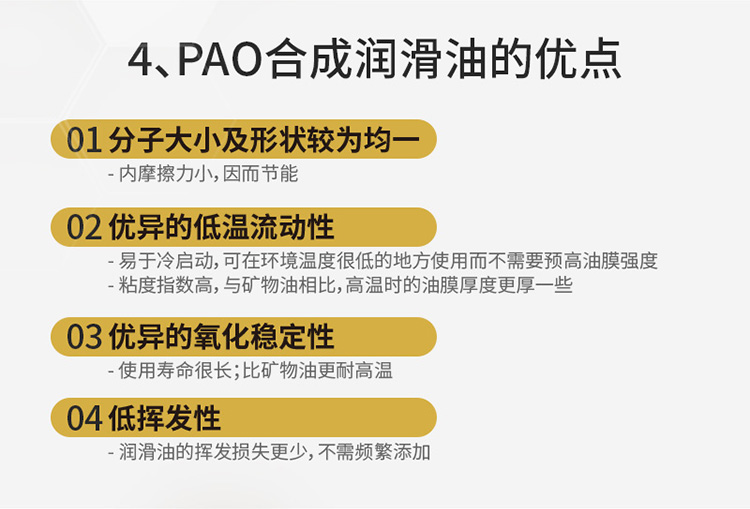 4、PAO合成润滑油的优点

01 分子大小及形状较为均一

- 内摩擦力小，因而节能

02 优异的低温流动性

- 易于冷启动，可在环境温度很低的地方使用而不需要预高油膜强度
- 粘度指数高，与矿物油相比，高温时的油膜厚度更厚一些

03 优异的氧化稳定性

- 使用寿命很长；比矿物油更耐高温

04 低挥发性

- 润滑油的挥发损失更少，不需频繁添加